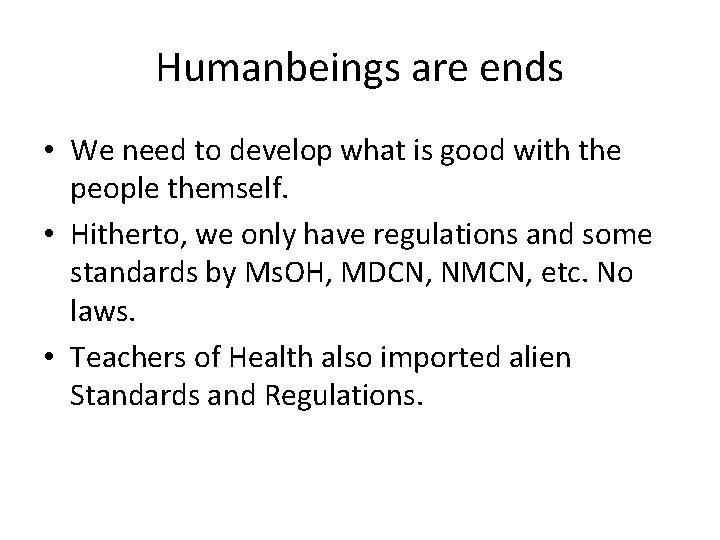 Humanbeings are ends

• We need to develop what is good with the people themself.
• Hitherto, we only have regulations and some standards by MsOH, MDCN, NMCN, etc. No laws.
• Teachers of Health also imported alien Standards and Regulations.